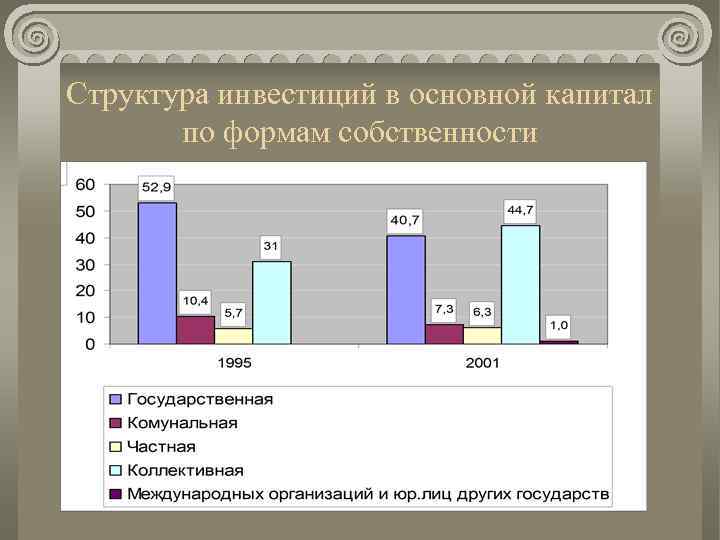 Структура инвестиций в основной капитал по формам собственности

60
50
40
30
20
10
0

52,9
10,4
5,7
31
40,7
7,3
6,3
44,7
1,0

1995
2001

Государственная
Комунальная
Частная
Коллективная
Международных организаций и юр.лиц других государств